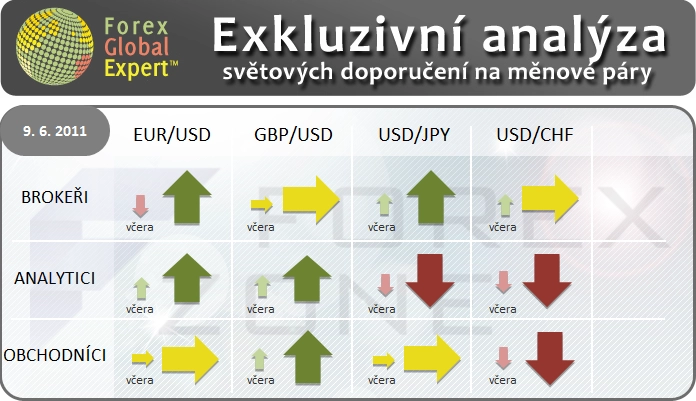 Forex Global Expert™

Exkluzivní analýza
světových doporučení na měnové páry

| 9. 6. 2011 | EUR/USD | GBP/USD | USD/JPY | USD/CHF |
|---|---|---|---|---|
| BROKEŘI | včera | včera | včera | včera |
| ANALYTICI | včera | včera | včera | včera |
| OBCHODNÍCI | včera | včera | včera | včera |

FOREX ZONE